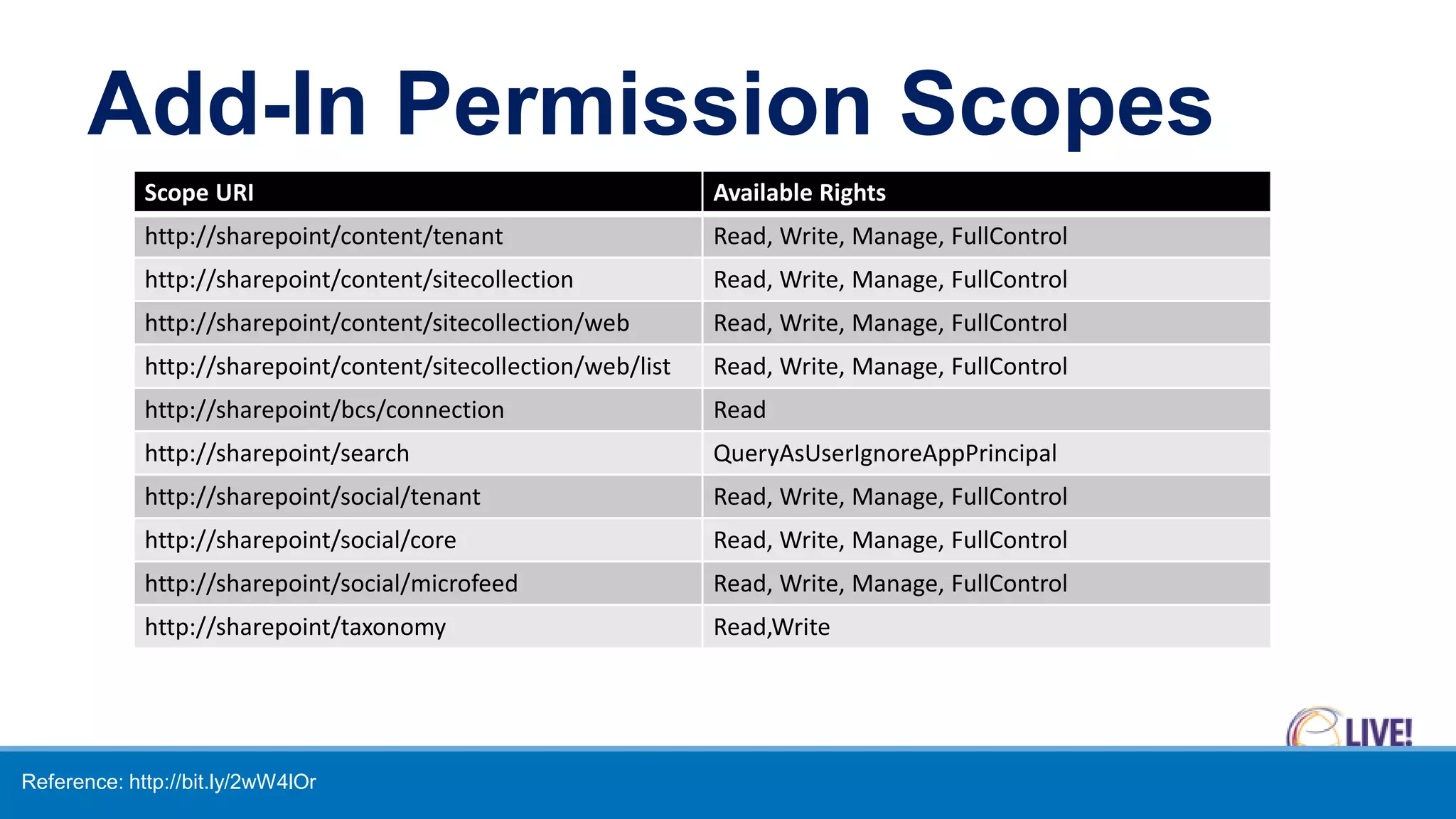 Add-In Permission Scopes

| Scope URI | Available Rights |
|---|---|
| http://sharepoint/content/tenant | Read, Write, Manage, FullControl |
| http://sharepoint/content/sitecollection | Read, Write, Manage, FullControl |
| http://sharepoint/content/sitecollection/web | Read, Write, Manage, FullControl |
| http://sharepoint/content/sitecollection/web/list | Read, Write, Manage, FullControl |
| http://sharepoint/bcs/connection | Read |
| http://sharepoint/search | QueryAsUserIgnoreAppPrincipal |
| http://sharepoint/social/tenant | Read, Write, Manage, FullControl |
| http://sharepoint/social/core | Read, Write, Manage, FullControl |
| http://sharepoint/social/microfeed | Read, Write, Manage, FullControl |
| http://sharepoint/taxonomy | Read,Write |

LIVE!

Reference: http://bit.ly/2wW4IOr